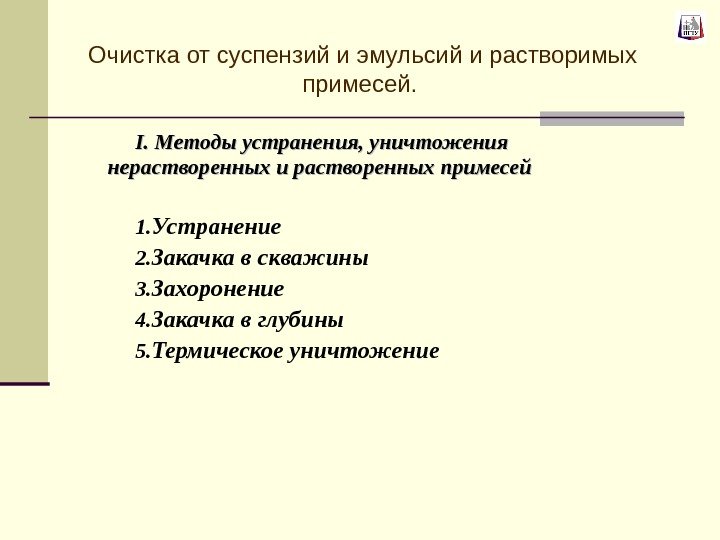 ПГТУ

Очистка от суспензий и эмульсий и растворимых примесей.

I. Методы устранения, уничтожения нерастворенных и растворенных примесей

1.Устранение
2.Закачка в скважины
3.Захоронение
4.Закачка в глубины
5.Термическое уничтожение